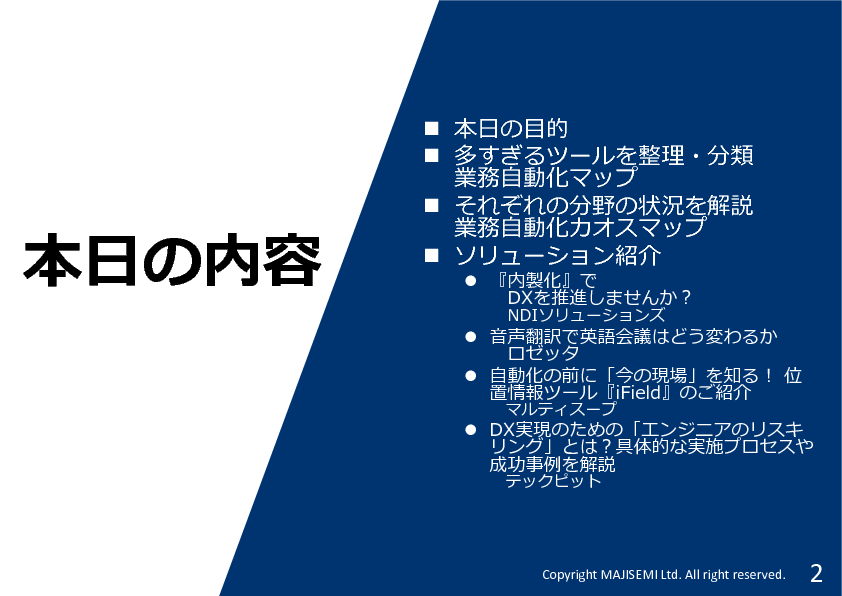 本日の内容

■ 本日の目的
■ 多すぎるツールを整理・分類
業務自動化マップ
■ それぞれの分野の状況を解説
業務自動化カオスマップ
■ ソリューション紹介
● 『内製化』で
DXを推進しませんか？
NDIソリューションズ
● 音声翻訳で英語会議はどう変わるか
ロゼッタ
● 自動化の前に「今の現場」を知る！ 位置情報ツール『iField』のご紹介
マルティスープ
● DX実現のための「エンジニアのリスキリング」とは？具体的な実施プロセスや成功事例を解説
テックピット

Copyright MAJISEMI Ltd. All right reserved.
2